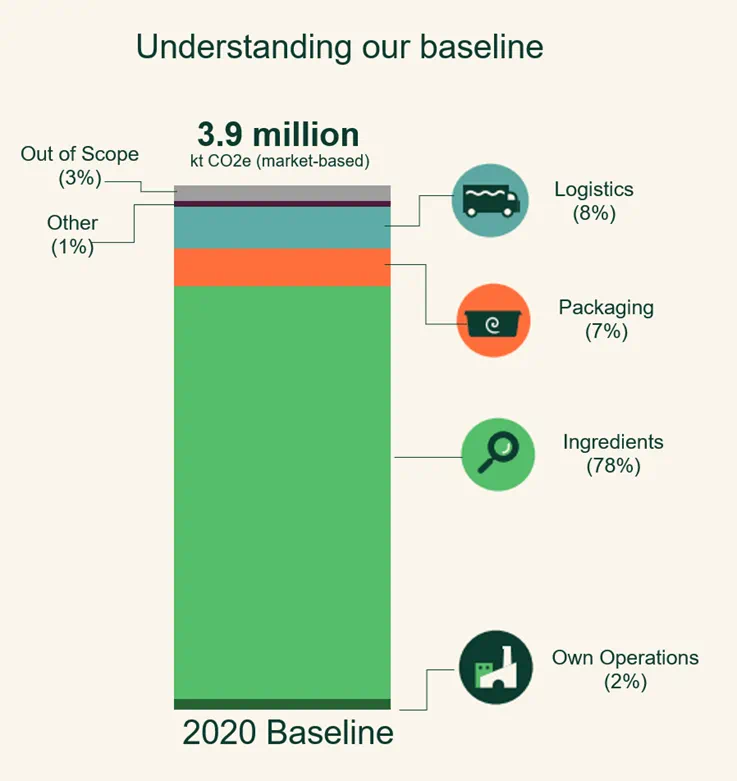 Understanding our baseline

3.9 million
kt CO2e (market-based)

Out of Scope
(3%)

Other
(1%)

Logistics
(8%)

Packaging
(7%)

Ingredients
(78%)

Own Operations
(2%)

2020 Baseline